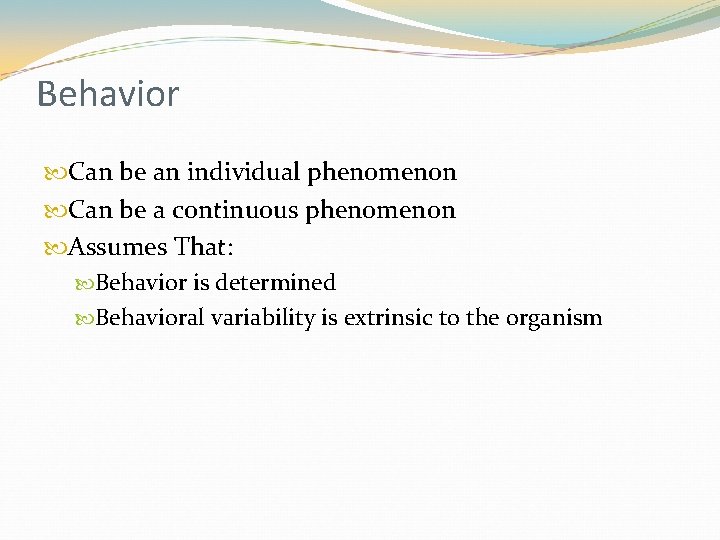 Behavior

Can be an individual phenomenon
Can be a continuous phenomenon
Assumes That:
Behavior is determined
Behavioral variability is extrinsic to the organism